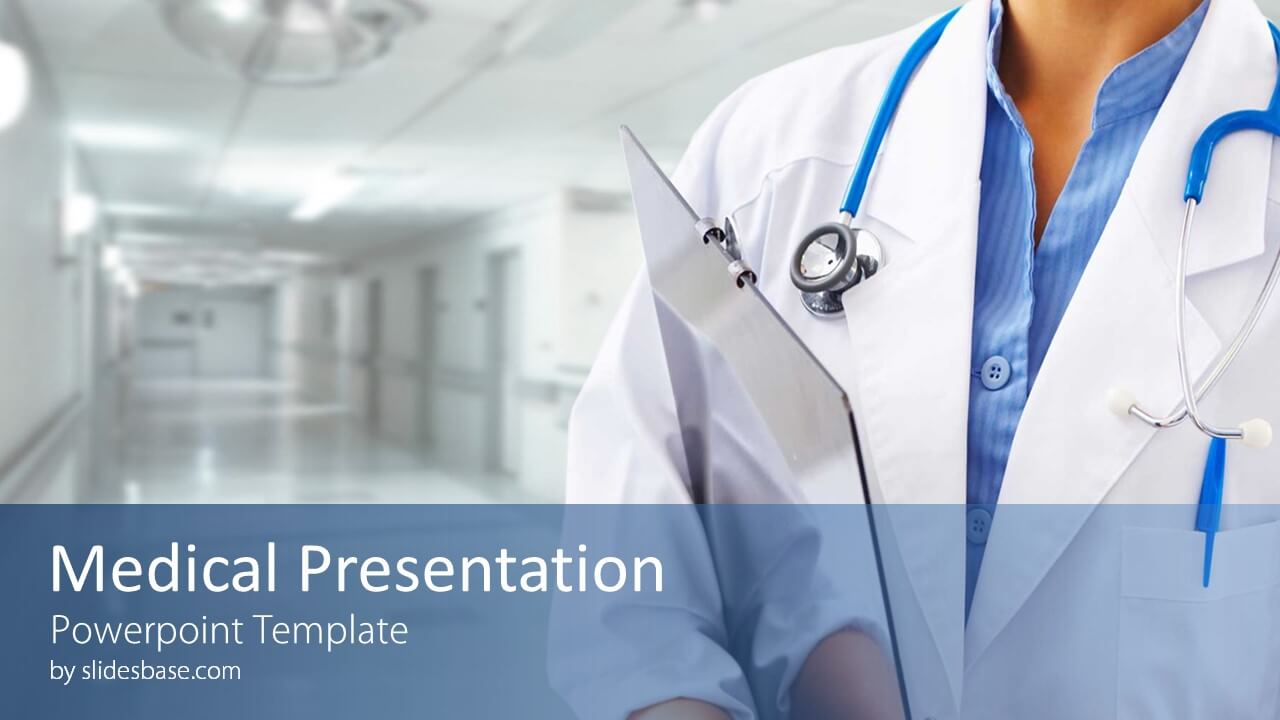 Medical Presentation
Powerpoint Template
by slidesbase.com